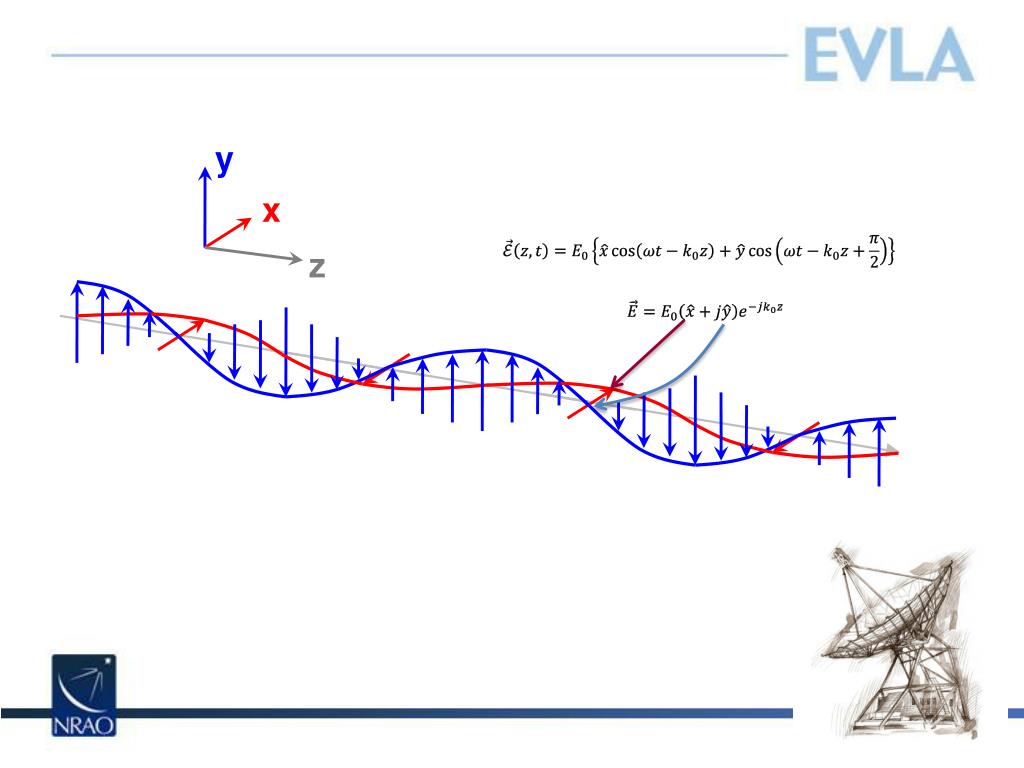 EVLA

y

x

z

$\vec{\mathcal{E}}(z,t) = E_0\left\{\hat{x}\cos(\omega t - k_0 z) + \hat{y}\cos\left(\omega t - k_0 z + \frac{\pi}{2}\right)\right\}$

$\vec{E} = E_0(\hat{x} + j\hat{y})e^{-jk_0 z}$

NRAO